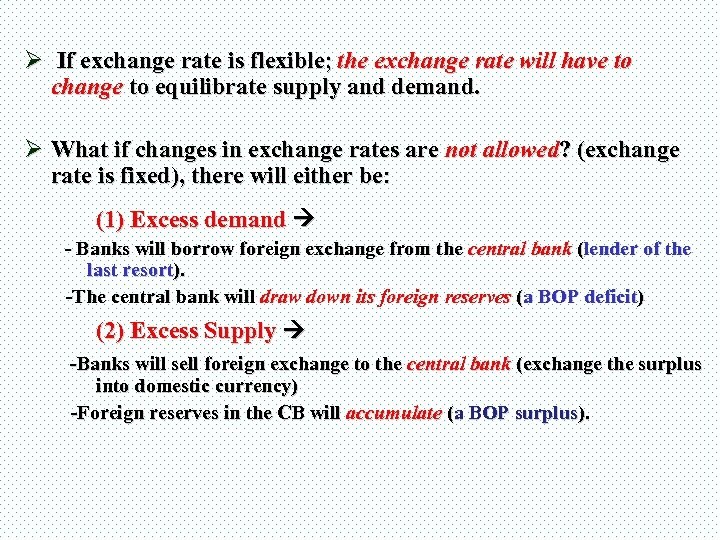 ➢ If exchange rate is flexible; the exchange rate will have to change to equilibrate supply and demand.

➢ What if changes in exchange rates are not allowed? (exchange rate is fixed), there will either be:

(1) Excess demand →

- Banks will borrow foreign exchange from the central bank (lender of the last resort).

-The central bank will draw down its foreign reserves (a BOP deficit)

(2) Excess Supply →

-Banks will sell foreign exchange to the central bank (exchange the surplus into domestic currency)

-Foreign reserves in the CB will accumulate (a BOP surplus).